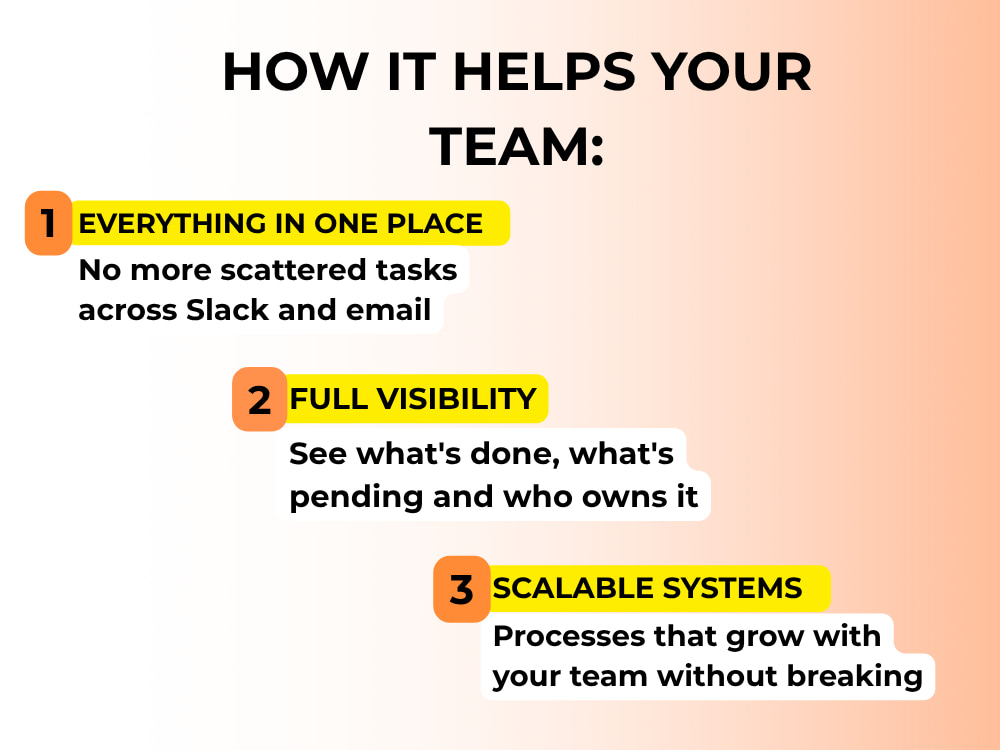 HOW IT HELPS YOUR TEAM:

1 EVERYTHING IN ONE PLACE

No more scattered tasks across Slack and email

2 FULL VISIBILITY

See what's done, what's pending and who owns it

3 SCALABLE SYSTEMS

Processes that grow with your team without breaking